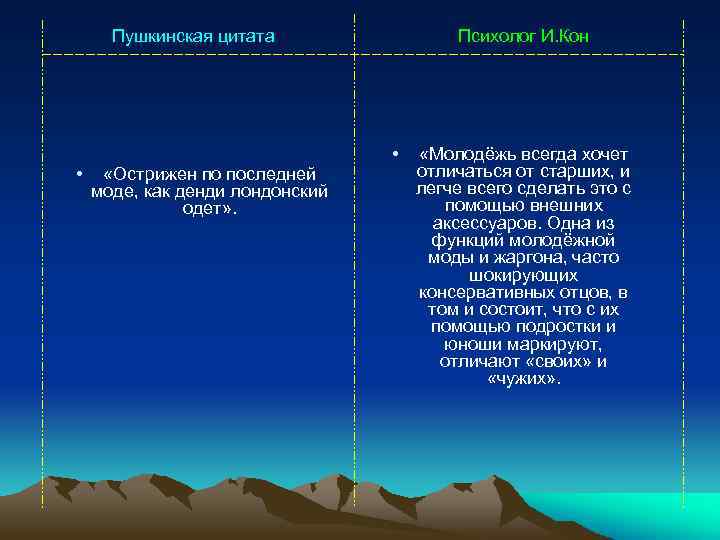 | Пушкинская цитата | Психолог И.Кон |
|---|---|
| • «Острижен по последней моде, как денди лондонский одет». | • «Молодёжь всегда хочет отличаться от старших, и легче всего сделать это с помощью внешних аксессуаров. Одна из функций молодёжной моды и жаргона, часто шокирующих консервативных отцов, в том и состоит, что с их помощью подростки и юноши маркируют, отличают «своих» и «чужих». |